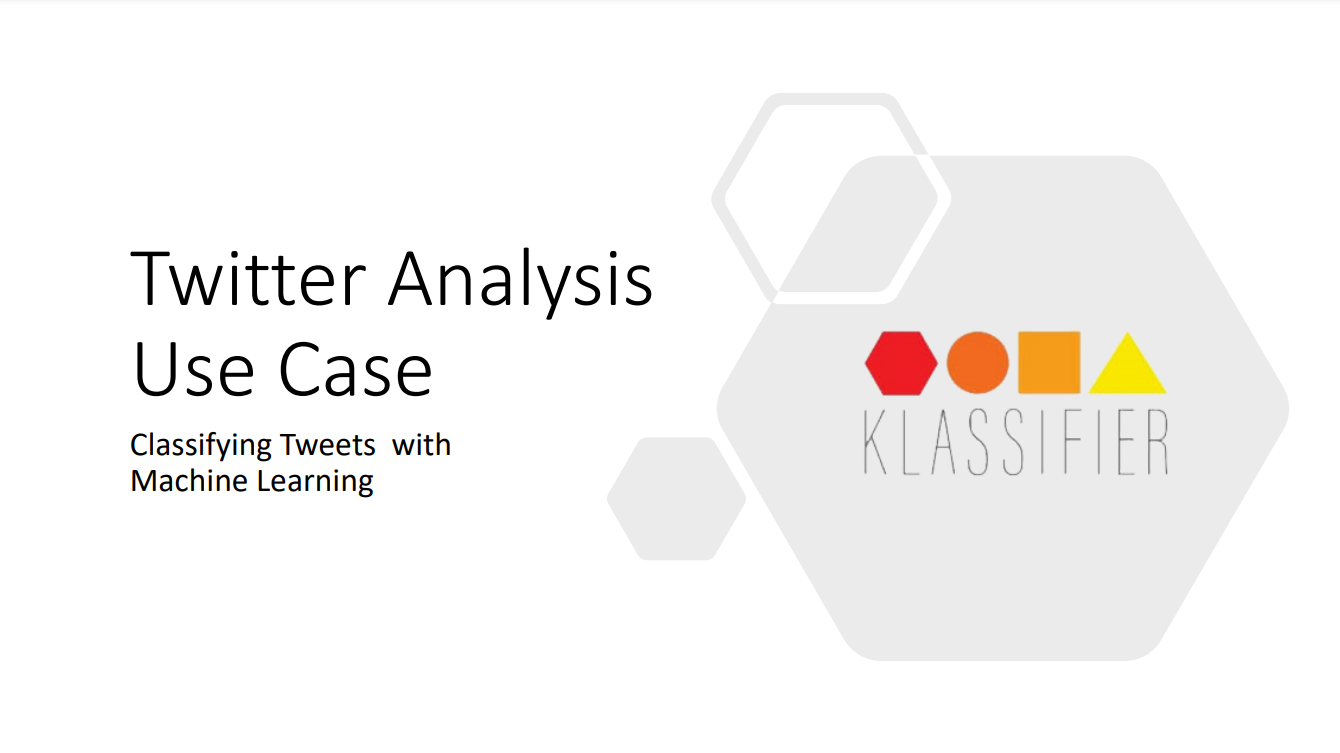 Twitter Analysis Use Case

Classifying Tweets with Machine Learning

KLASSIFIER